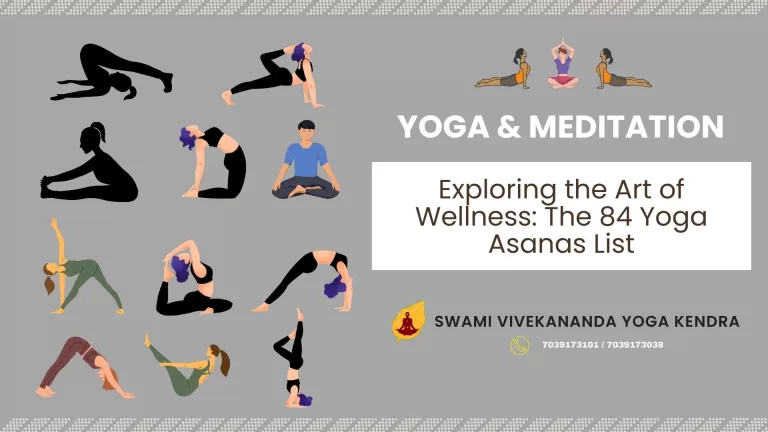 YOGA & MEDITATION

Exploring the Art of Wellness: The 84 Yoga Asanas List

SWAMI VIVEKANANDA YOGA KENDRA

7039173101 / 7039173038